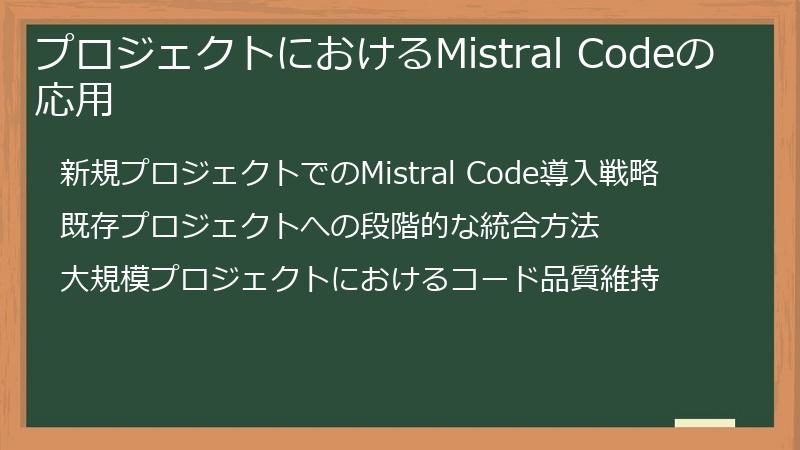 プロジェクトにおけるMistral Codeの応用

新規プロジェクトでのMistral Code導入戦略

既存プロジェクトへの段階的な統合方法

大規模プロジェクトにおけるコード品質維持